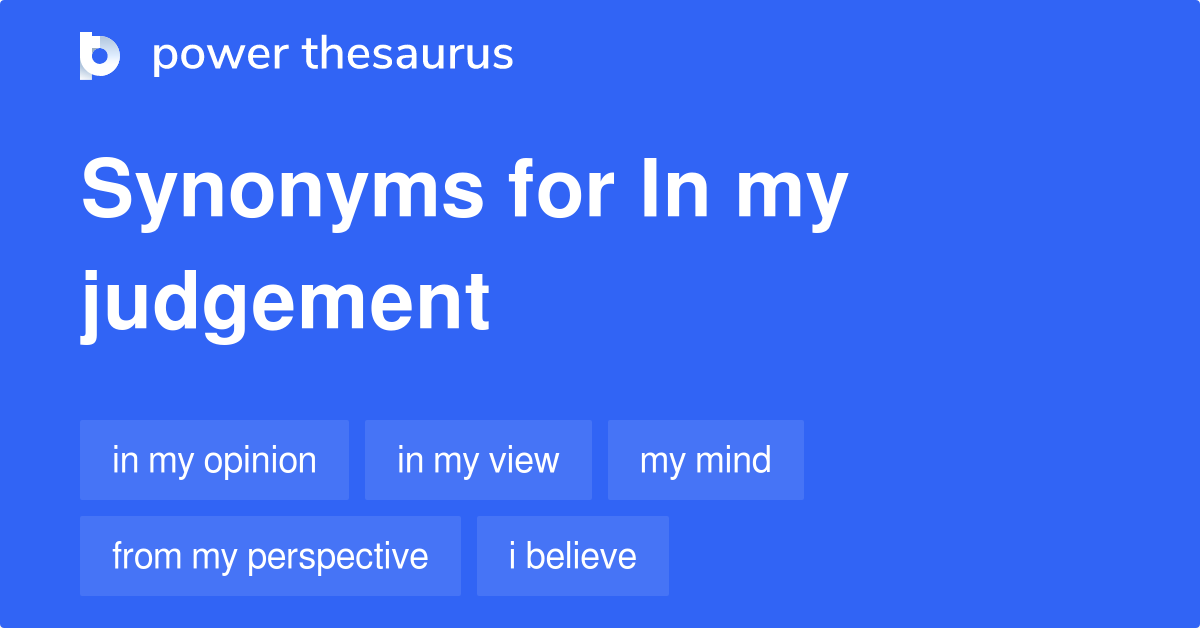 power thesaurus

Synonyms for In my judgement

in my opinion
in my view
my mind
from my perspective
i believe